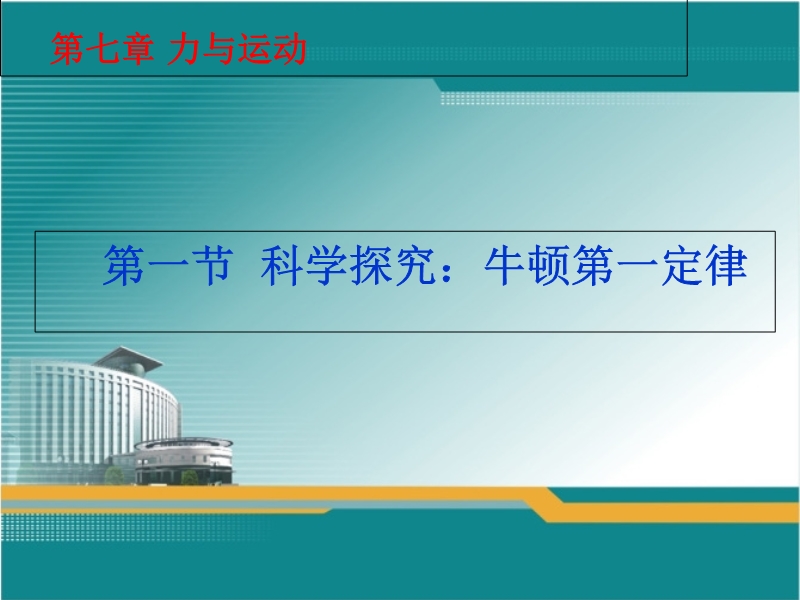 第七章 力与运动

第一节 科学探究：牛顿第一定律